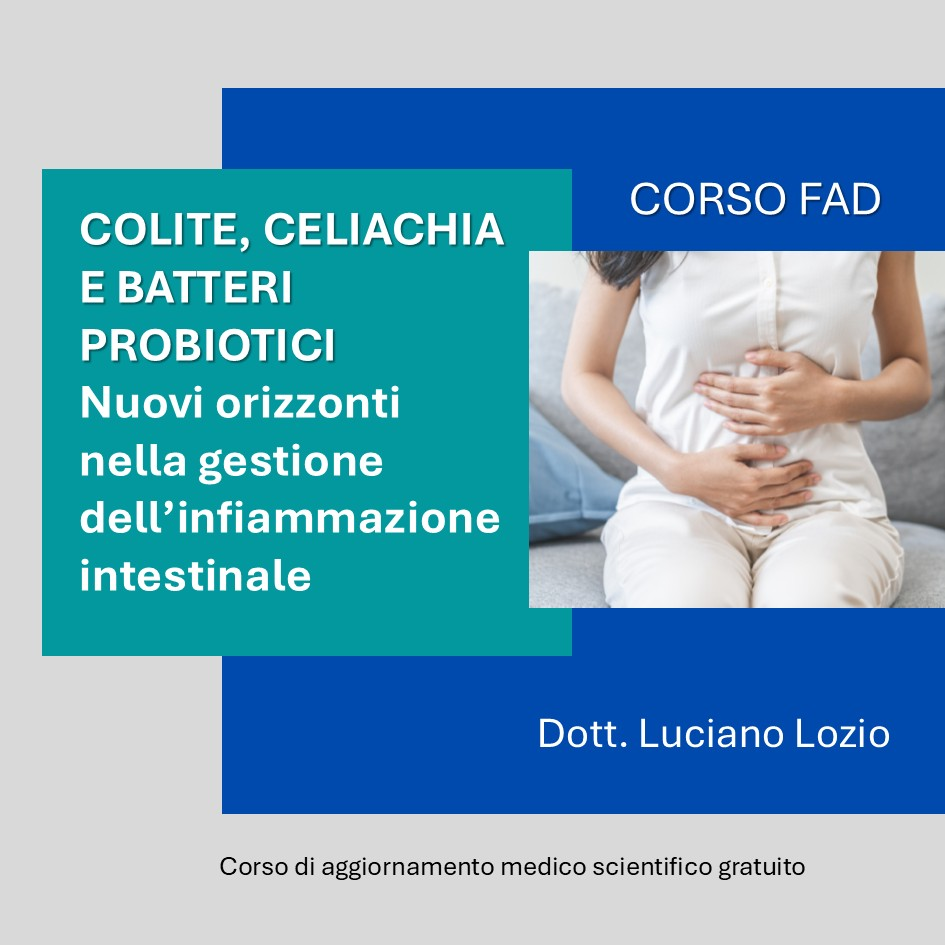 CORSO FAD

COLITE, CELIACHIA E BATTERI PROBIOTICI
Nuovi orizzonti nella gestione dell’infiammazione intestinale

Dott. Luciano Lozio

Corso di aggiornamento medico scientifico gratuito